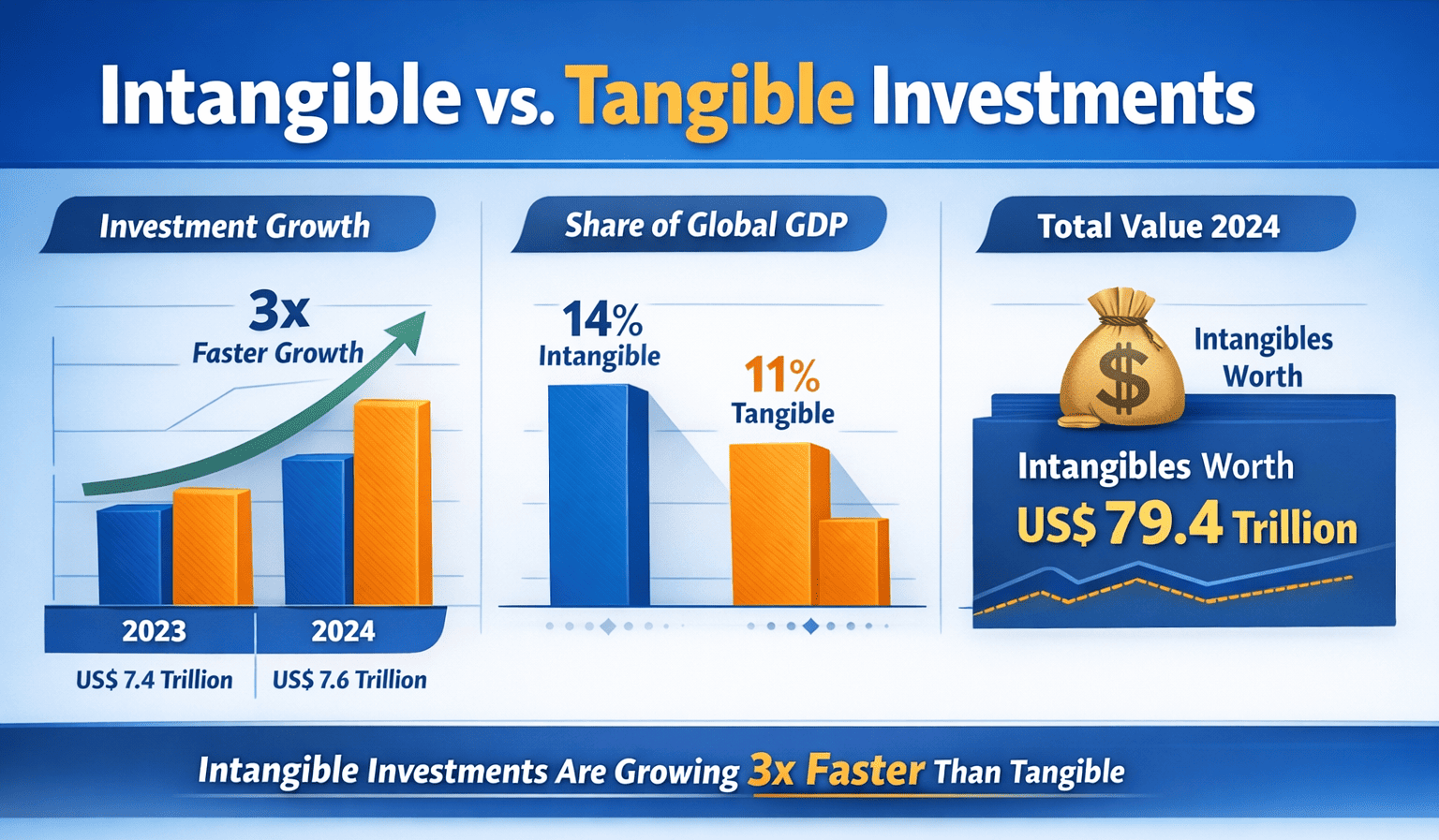 Intangible vs. Tangible Investments

Investment Growth

3x
Faster Growth

2023
US$ 7.4 Trillion

2024
US$ 7.6 Trillion

Share of Global GDP

14%
Intangible

11%
Tangible

Total Value 2024

$

Intangibles Worth

Intangibles Worth
US$ 79.4 Trillion

Intangible Investments Are Growing 3x Faster Than Tangible